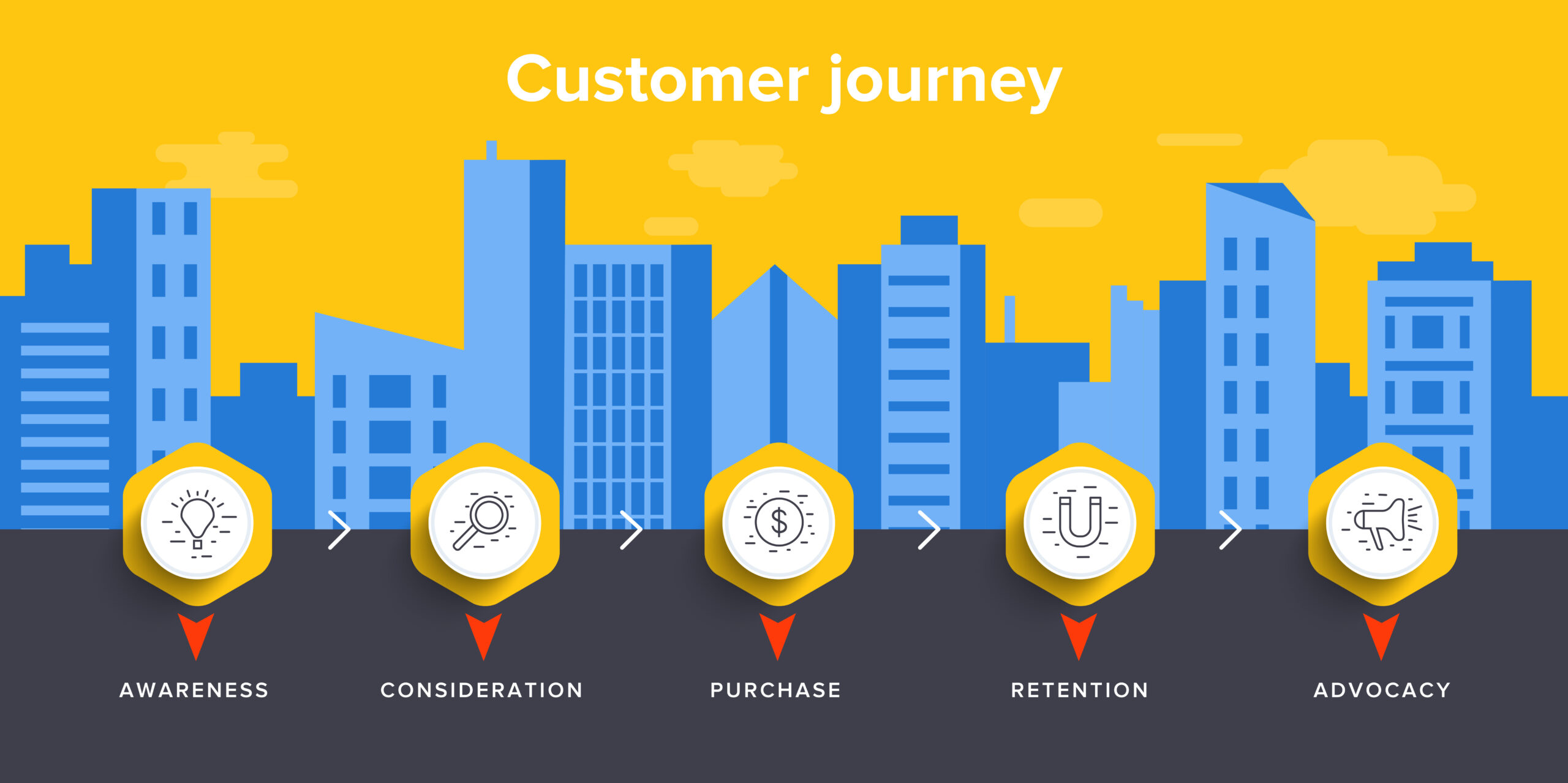 Customer journey

$

AWARENESS

CONSIDERATION

PURCHASE

RETENTION

ADVOCACY